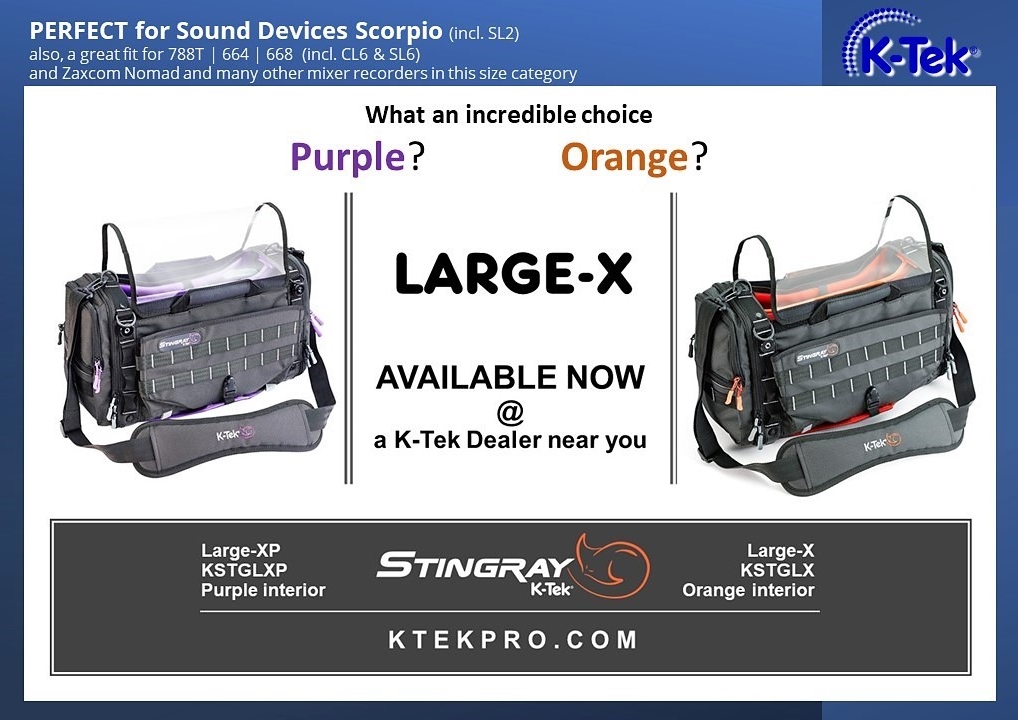 PERFECT for Sound Devices Scorpio (incl. SL2)
also, a great fit for 788T | 664 | 668 (incl. CL6 & SL6)
and Zaxcom Nomad and many other mixer recorders in this size category

K-Tek®

What an incredible choice

Purple? Orange?

STINGRAY

K-Tek

LARGE-X

AVAILABLE NOW
@
a K-Tek Dealer near you

STINGRAY

K-Tek

Large-XP
KSTGLXP
Purple interior

STINGRAY
K-Tek®

Large-X
KSTGLX
Orange interior

KTEKPRO.COM